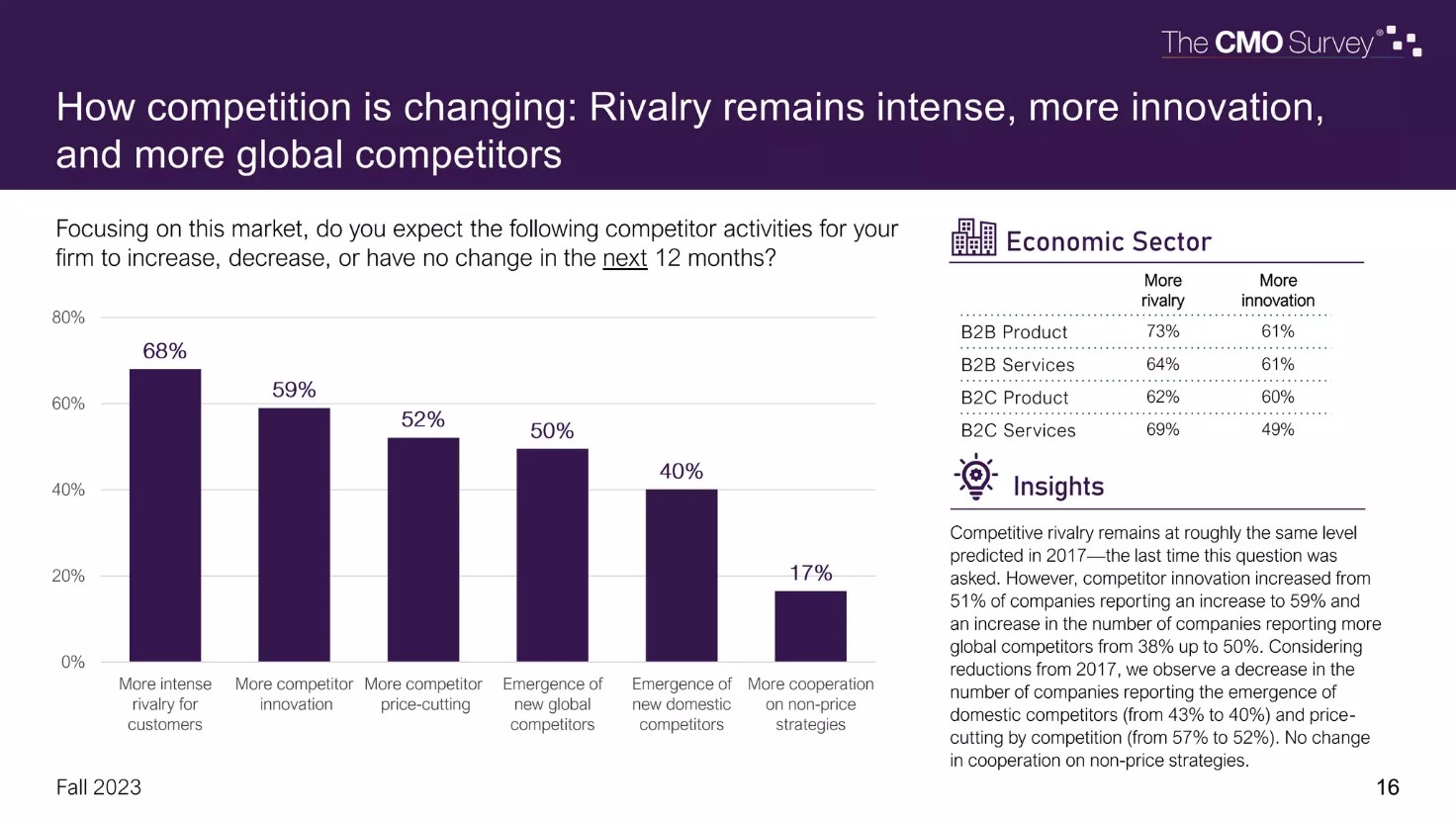 The CMO Survey®

How competition is changing: Rivalry remains intense, more innovation, and more global competitors

Focusing on this market, do you expect the following competitor activities for your firm to increase, decrease, or have no change in the next 12 months?

80%
60%
40%
20%
0%

68%
59%
52%
50%
40%
17%

More intense rivalry for customers
More competitor innovation
More competitor price-cutting
Emergence of new global competitors
Emergence of new domestic competitors
More cooperation on non-price strategies

Economic Sector

| | More rivalry | More innovation |
|---|---|---|
| B2B Product | 73% | 61% |
| B2B Services | 64% | 61% |
| B2C Product | 62% | 60% |
| B2C Services | 69% | 49% |

Insights

Competitive rivalry remains at roughly the same level predicted in 2017—the last time this question was asked. However, competitor innovation increased from 51% of companies reporting an increase to 59% and an increase in the number of companies reporting more global competitors from 38% up to 50%. Considering reductions from 2017, we observe a decrease in the number of companies reporting the emergence of domestic competitors (from 43% to 40%) and price-cutting by competition (from 57% to 52%). No change in cooperation on non-price strategies.

Fall 2023

16